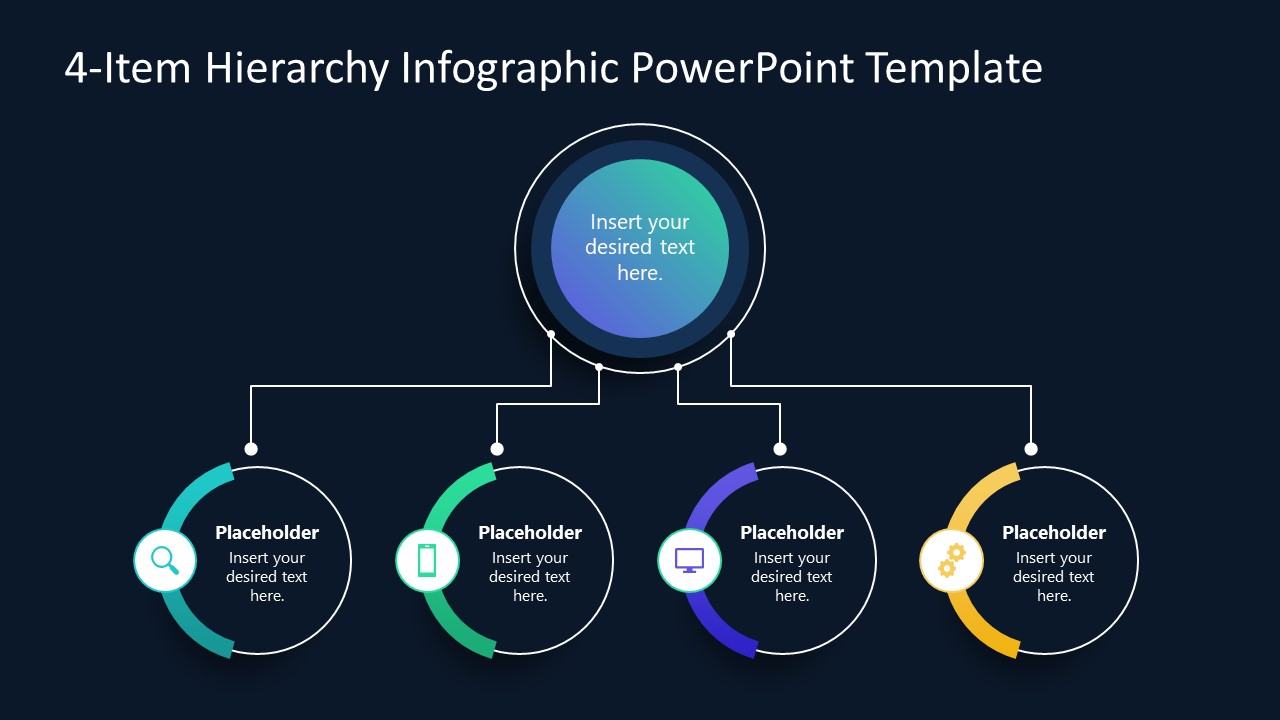 4-Item Hierarchy Infographic PowerPoint Template

Insert your desired text here.

Placeholder
Insert your desired text here.

Placeholder
Insert your desired text here.

Placeholder
Insert your desired text here.

Placeholder
Insert your desired text here.